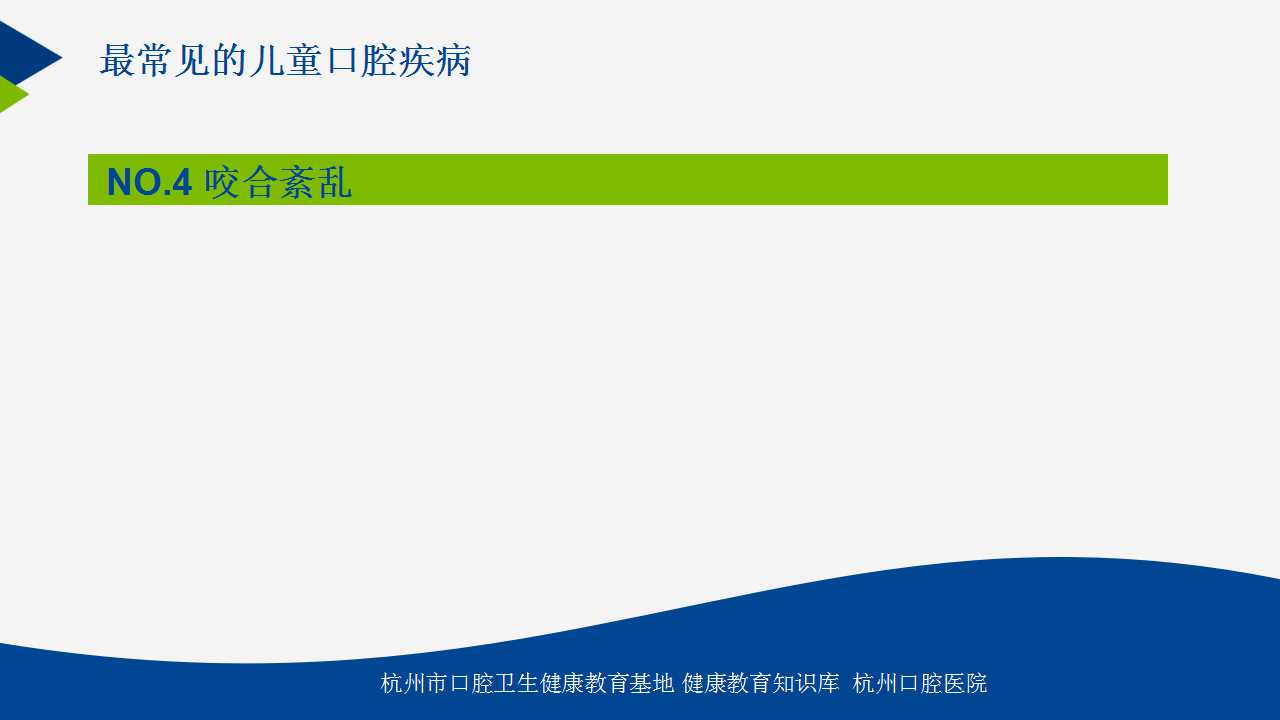 最常见的儿童口腔疾病

NO.4 咬合紊乱

杭州市口腔卫生健康教育基地 健康教育知识库 杭州口腔医院